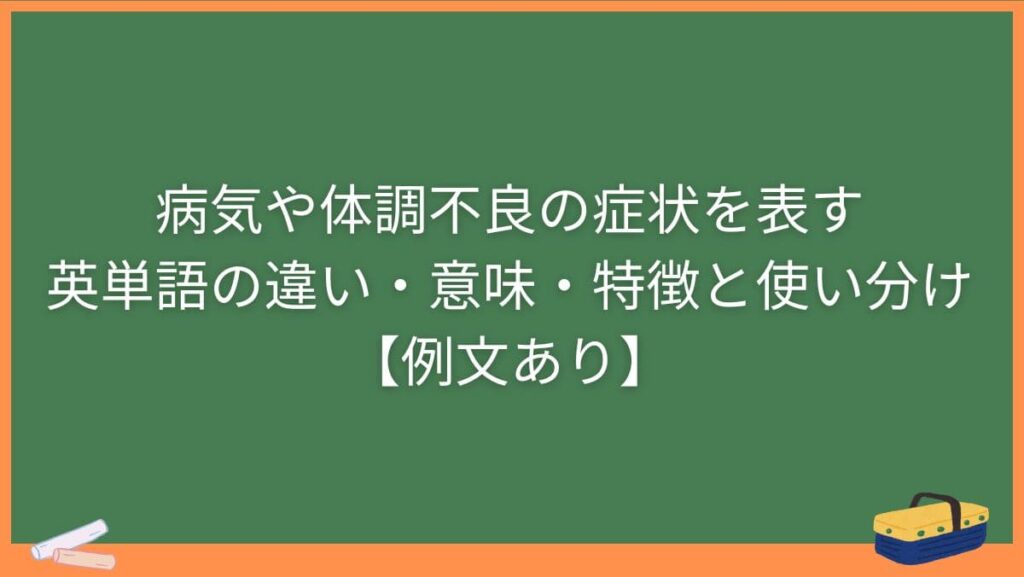 病気や体調不良の症状を表す
英単語の違い・意味・特徴と使い分け
【例文あり】